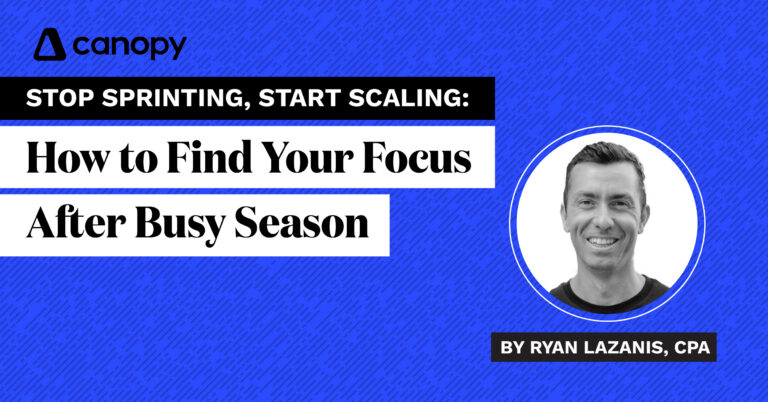 canopy

STOP SPRINTING, START SCALING:

How to Find Your Focus

After Busy Season

BY RYAN LAZANIS, CPA